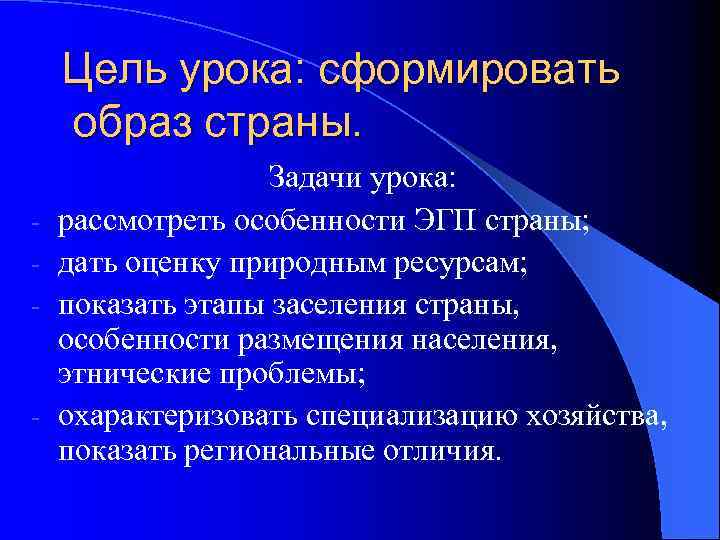 Цель урока: сформировать образ страны.

Задачи урока:

- рассмотреть особенности ЭГП страны;
- дать оценку природным ресурсам;
- показать этапы заселения страны, особенности размещения населения, этнические проблемы;
- охарактеризовать специализацию хозяйства, показать региональные отличия.